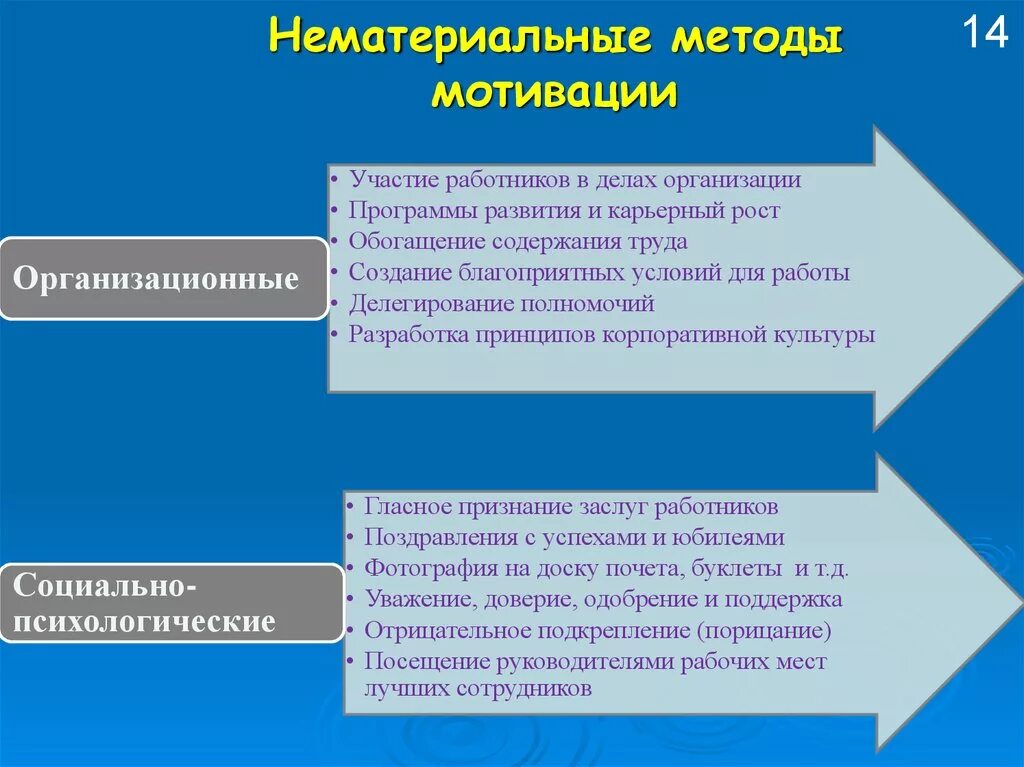 Нематериальные методы мотивации

14

Организационные

• Участие работников в делах организации
• Программы развития и карьерный рост
• Обогащение содержания труда
• Создание благоприятных условий для работы
• Делегирование полномочий
• Разработка принципов корпоративной культуры

Социально-психологические

• Гласное признание заслуг работников
• Поздравления с успехами и юбилеями
• Фотография на доску почета, буклеты и т.д.
• Уважение, доверие, одобрение и поддержка
• Отрицательное подкрепление (порицание)
• Посещение руководителями рабочих мест лучших сотрудников